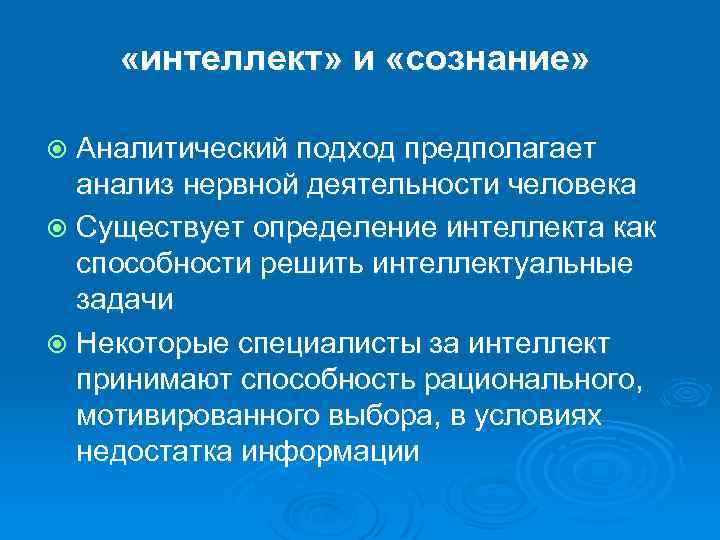 «интеллект» и «сознание»

Аналитический подход предполагает анализ нервной деятельности человека

Существует определение интеллекта как способности решить интеллектуальные задачи

Некоторые специалисты за интеллект принимают способность рационального, мотивированного выбора, в условиях недостатка информации